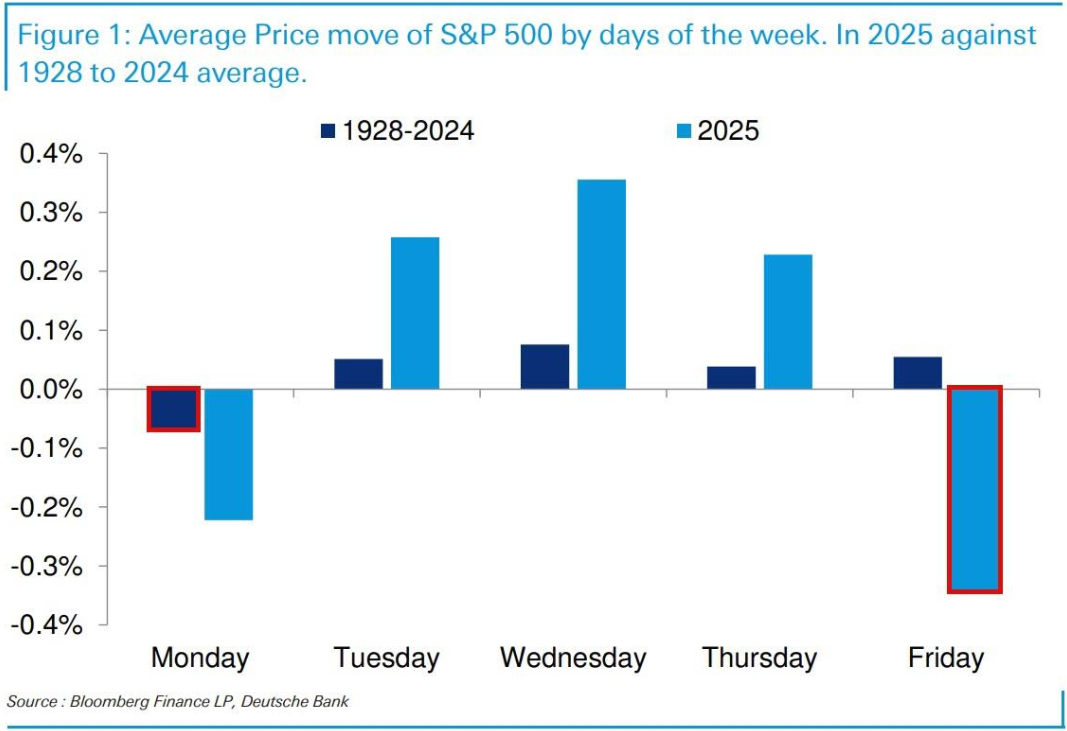 Figure 1: Average Price move of S&P 500 by days of the week. In 2025 against 1928 to 2024 average.

1928-2024
2025

0.4%
0.3%
0.2%
0.1%
0.0%
-0.1%
-0.2%
-0.3%
-0.4%

Monday
Tuesday
Wednesday
Thursday
Friday

Source : Bloomberg Finance LP, Deutsche Bank